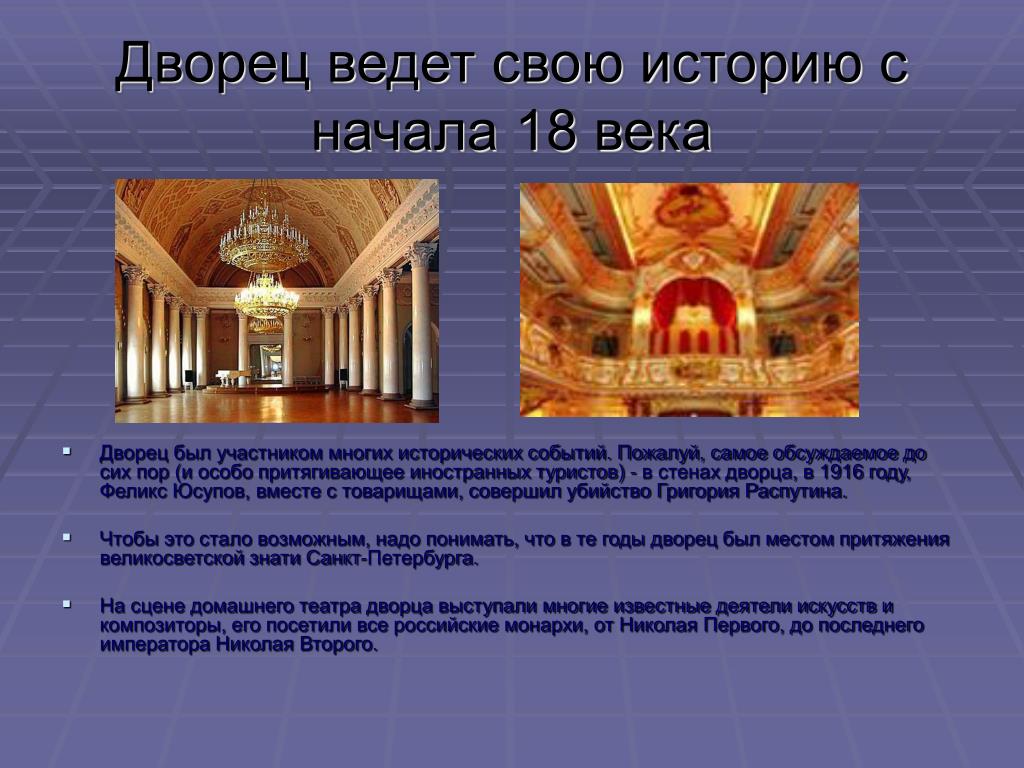 Дворец ведет свою историю с начала 18 века

▪ Дворец был участником многих исторических событий. Пожалуй, самое обсуждаемое до сих пор (и особо притягивающее иностранных туристов) - в стенах дворца, в 1916 году, Феликс Юсупов, вместе с товарищами, совершил убийство Григория Распутина.

▪ Чтобы это стало возможным, надо понимать, что в те годы дворец был местом притяжения великосветской знати Санкт-Петербурга.

▪ На сцене домашнего театра дворца выступали многие известные деятели искусств и композиторы, его посетили все российские монархи, от Николая Первого, до последнего императора Николая Второго.